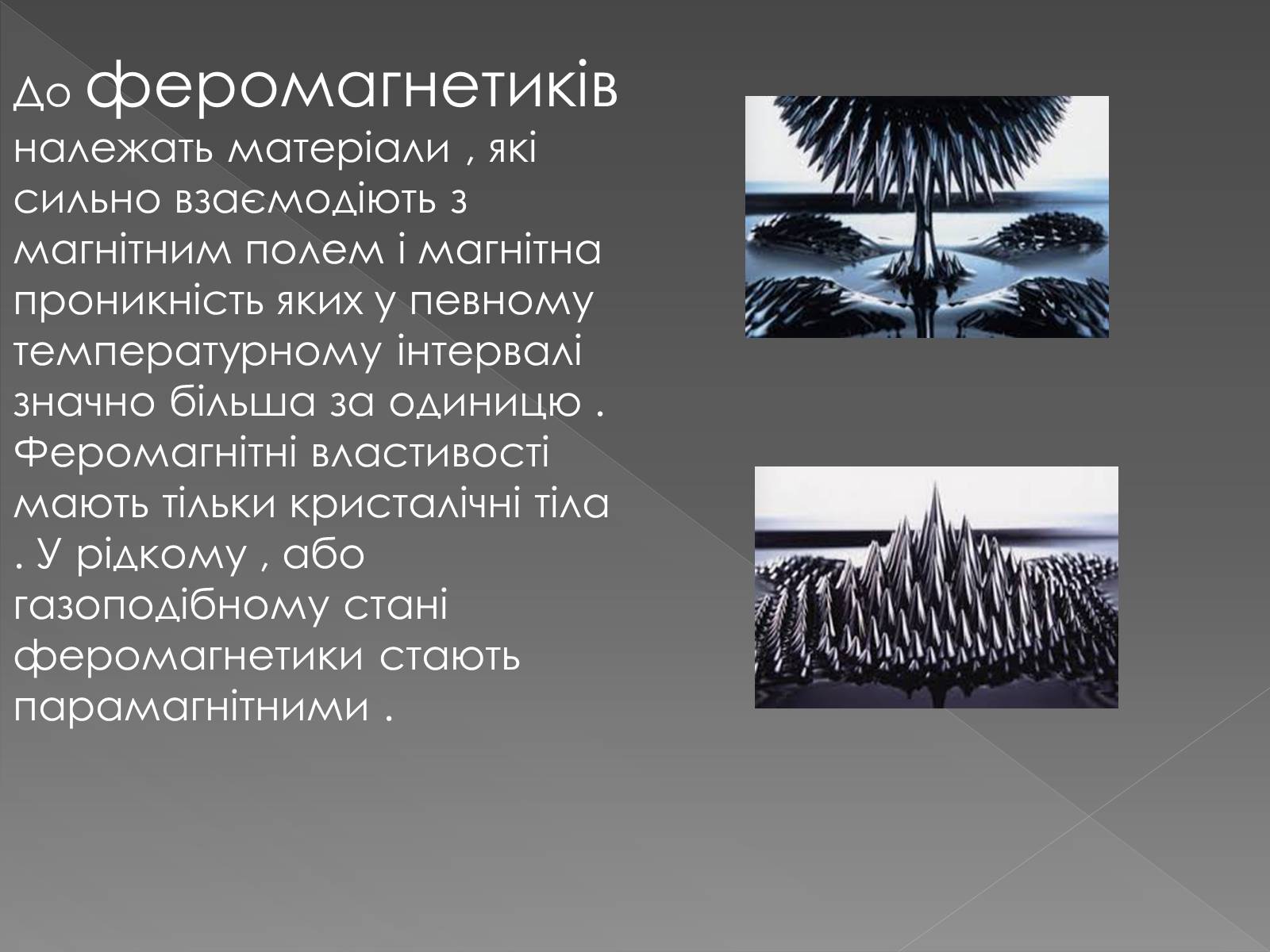 До феромагнетиків належать матеріали , які сильно взаємодіють з магнітним полем і магнітна проникність яких у певному температурному інтервалі значно більша за одиницю . Феромагнітні властивості мають тільки кристалічні тіла . У рідкому , або газоподібному стані феромагнетики стають парамагнітними .